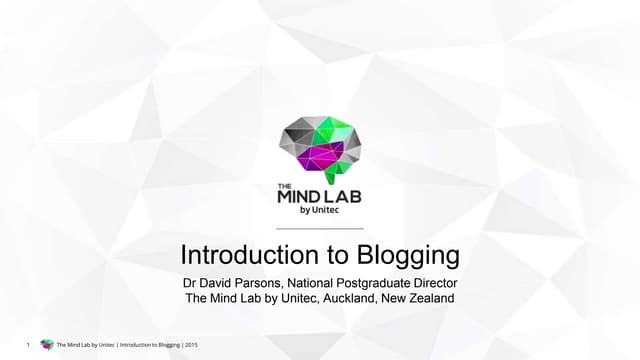 THE
MIND LAB
by Unitec

Introduction to Blogging

Dr David Parsons, National Postgraduate Director
The Mind Lab by Unitec, Auckland, New Zealand

1 The Mind Lab by Unitec | Introduction to Blogging | 2015